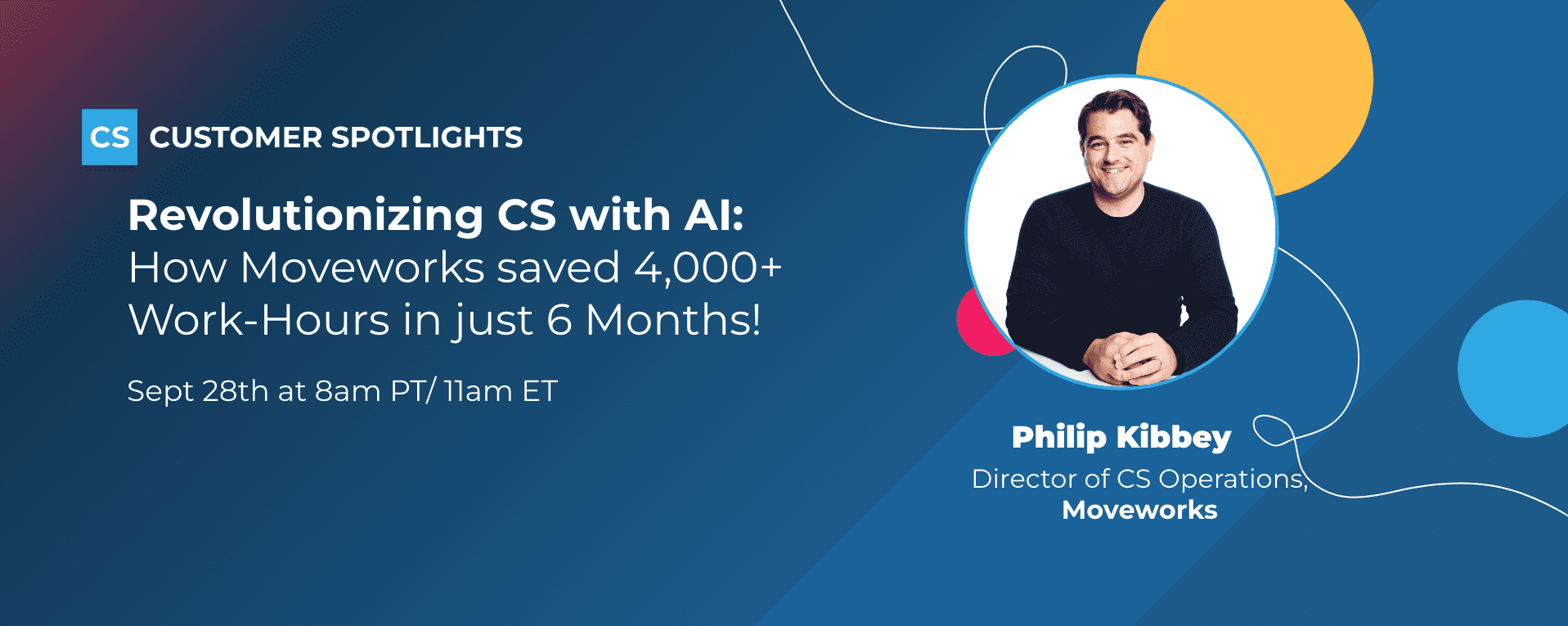 CS CUSTOMER SPOTLIGHTS

Revolutionizing CS with AI: How Moveworks saved 4,000+ Work-Hours in just 6 Months!

Sept 28th at 8am PT/ 11am ET

Philip Kibbey
Director of CS Operations, Moveworks